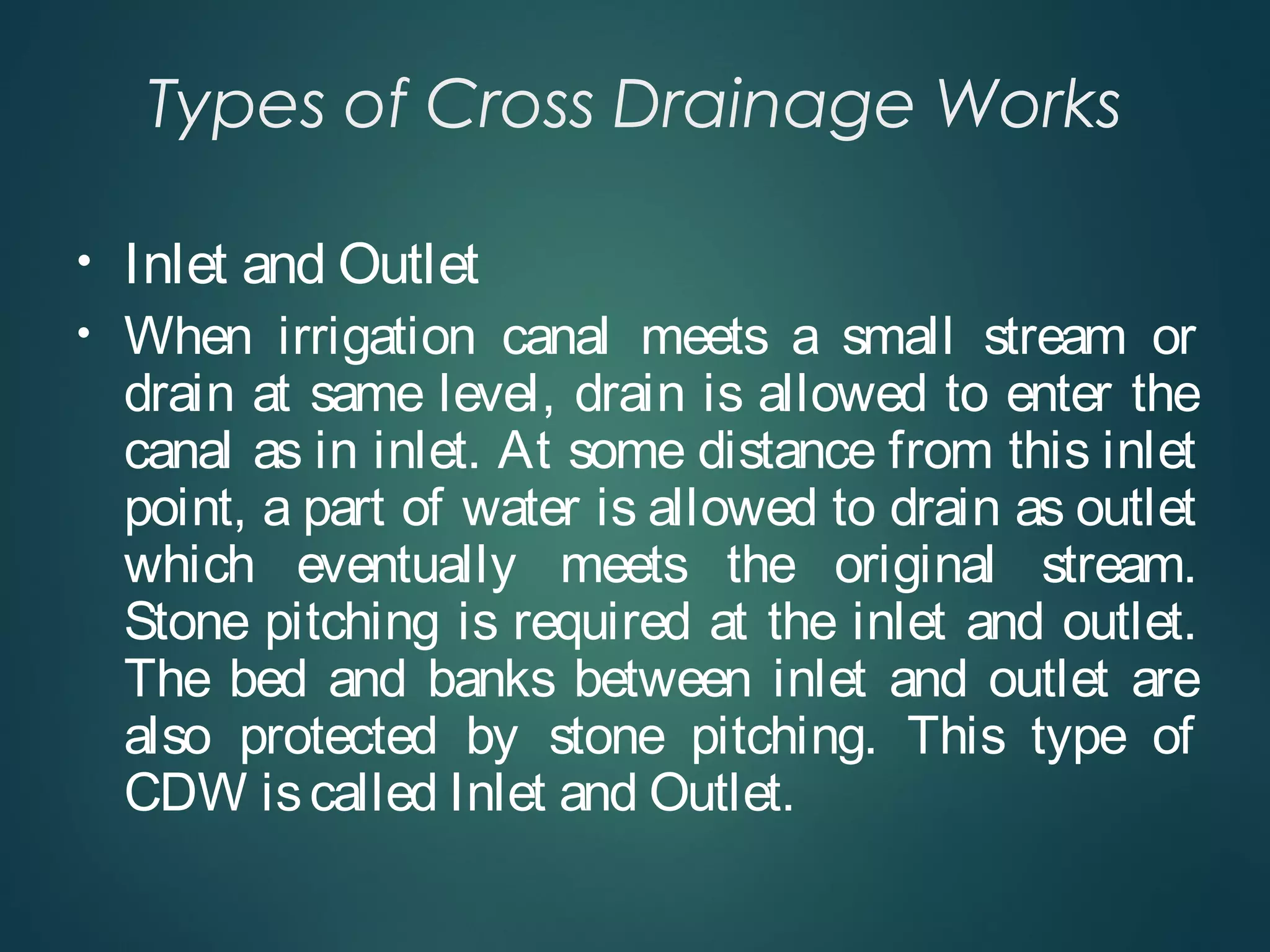 Types of Cross Drainage Works

• Inlet and Outlet

• When irrigation canal meets a small stream or drain at same level, drain is allowed to enter the canal as in inlet. At some distance from this inlet point, a part of water is allowed to drain as outlet which eventually meets the original stream. Stone pitching is required at the inlet and outlet. The bed and banks between inlet and outlet are also protected by stone pitching. This type of CDW is called Inlet and Outlet.